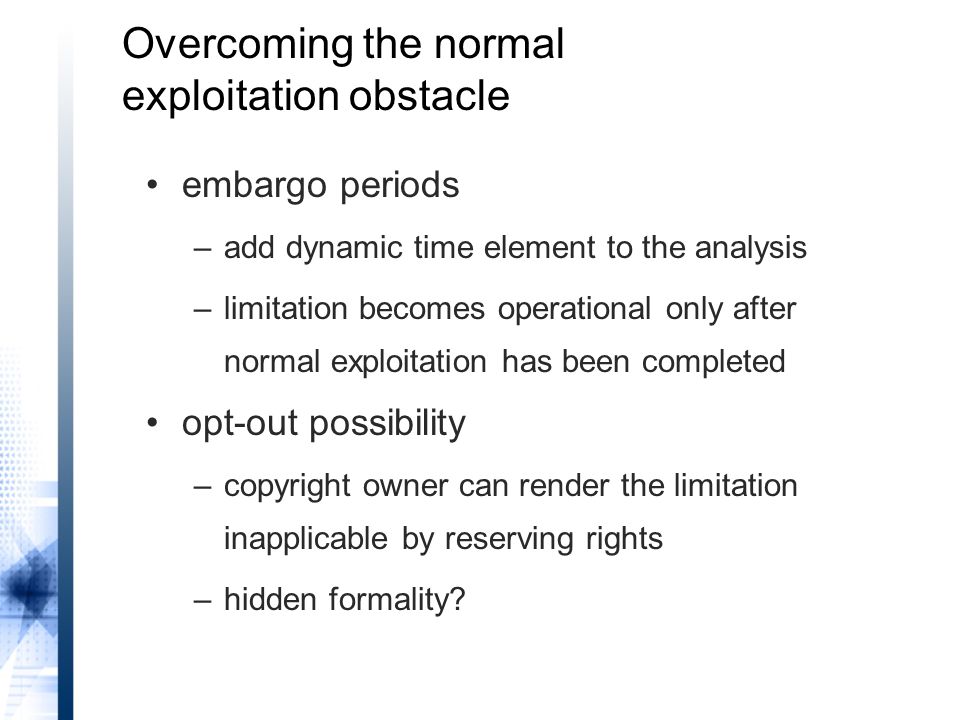 Overcoming the normal exploitation obstacle

• embargo periods
– add dynamic time element to the analysis
– limitation becomes operational only after normal exploitation has been completed
• opt-out possibility
– copyright owner can render the limitation inapplicable by reserving rights
– hidden formality?